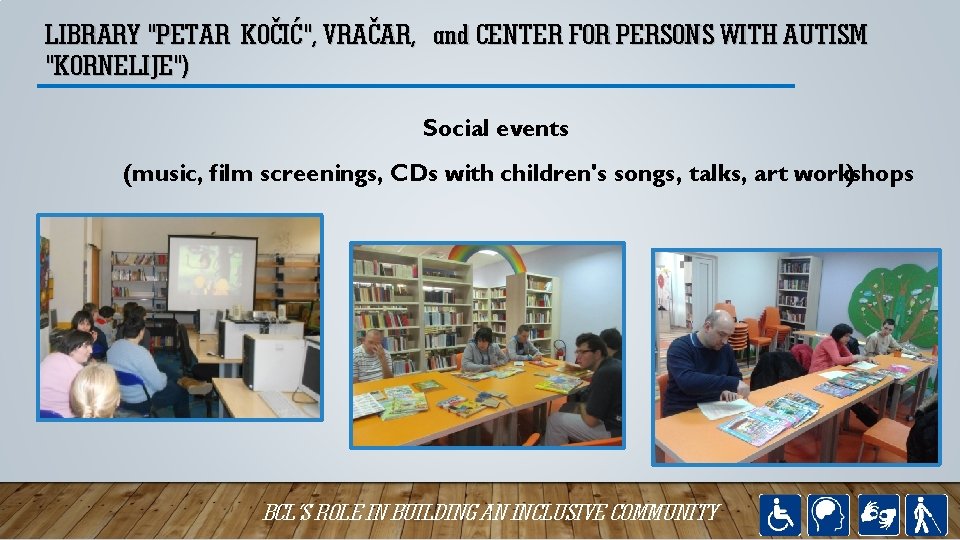 LIBRARY "PETAR KOČIĆ", VRAČAR, and CENTER FOR PERSONS WITH AUTISM "KORNELIJE")

Social events

(music, film screenings, CDs with children's songs, talks, art work)shops

BCL'S ROLE IN BUILDING AN INCLUSIVE COMMUNITY